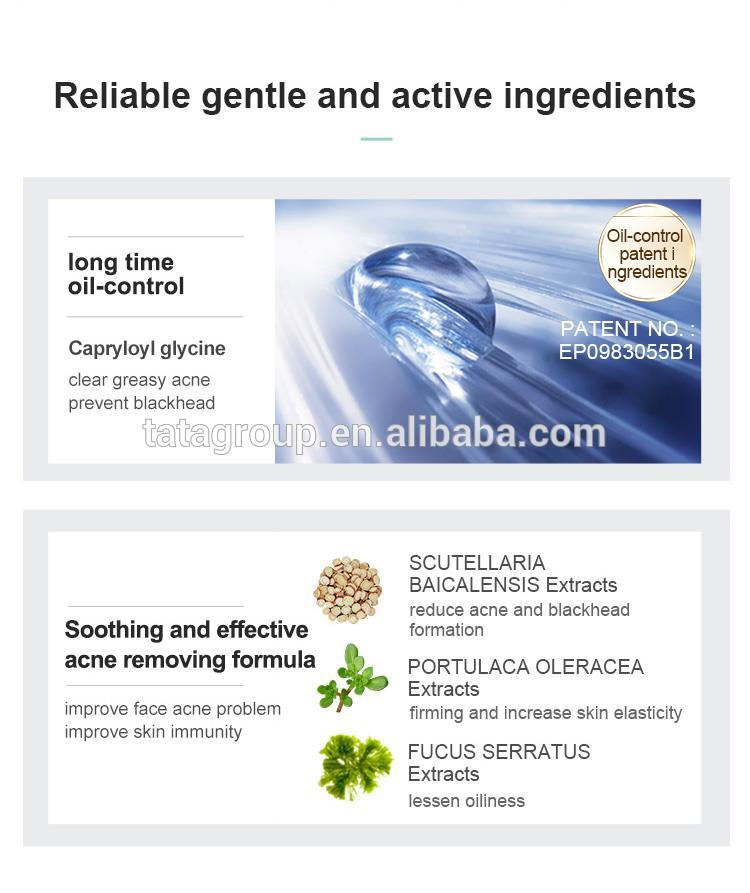 Reliable gentle and active ingredients

long time oil-control

Capryloyl glycine

clear greasy acne
prevent blackhead

Oil-control patent i ngredients

PATENT NO. : EP0983055B1

tatagroup.en.alibaba.com

Soothing and effective acne removing formula

improve face acne problem
improve skin immunity

SCUTELLARIA BAICALENSIS Extracts
reduce acne and blackhead formation

PORTULACA OLERACEA Extracts
firming and increase skin elasticity

FUCUS SERRATUS Extracts
lessen oiliness